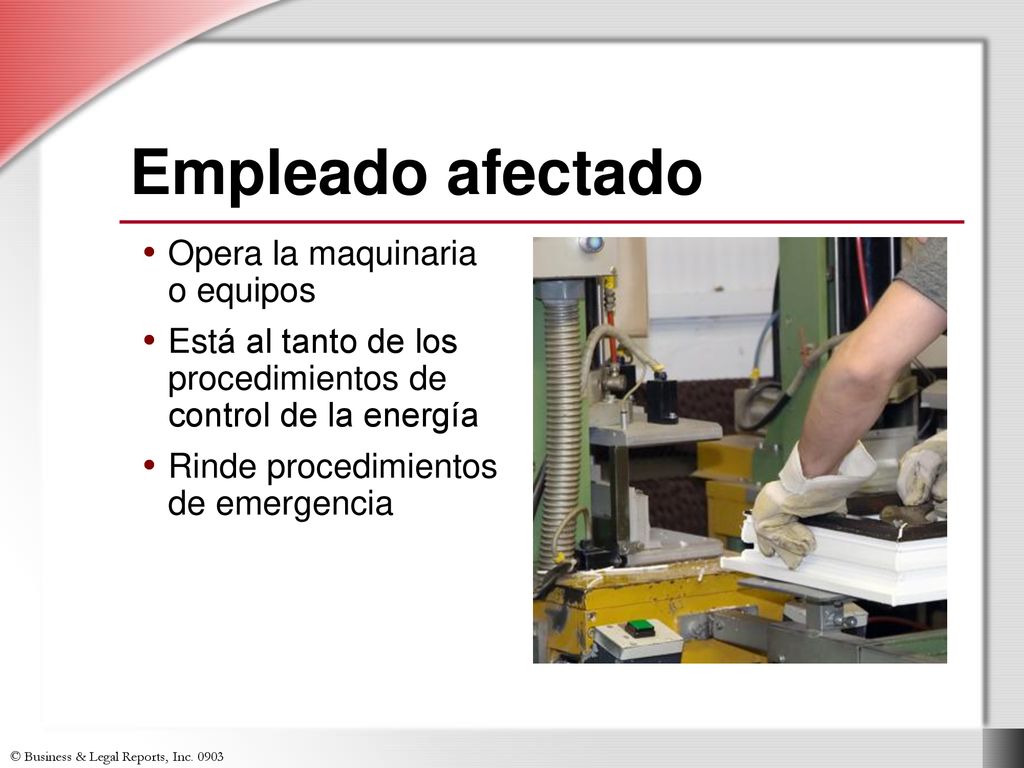 Empleado afectado

• Opera la maquinaria o equipos

• Está al tanto de los procedimientos de control de la energía

• Rinde procedimientos de emergencia

© Business & Legal Reports, Inc. 0903